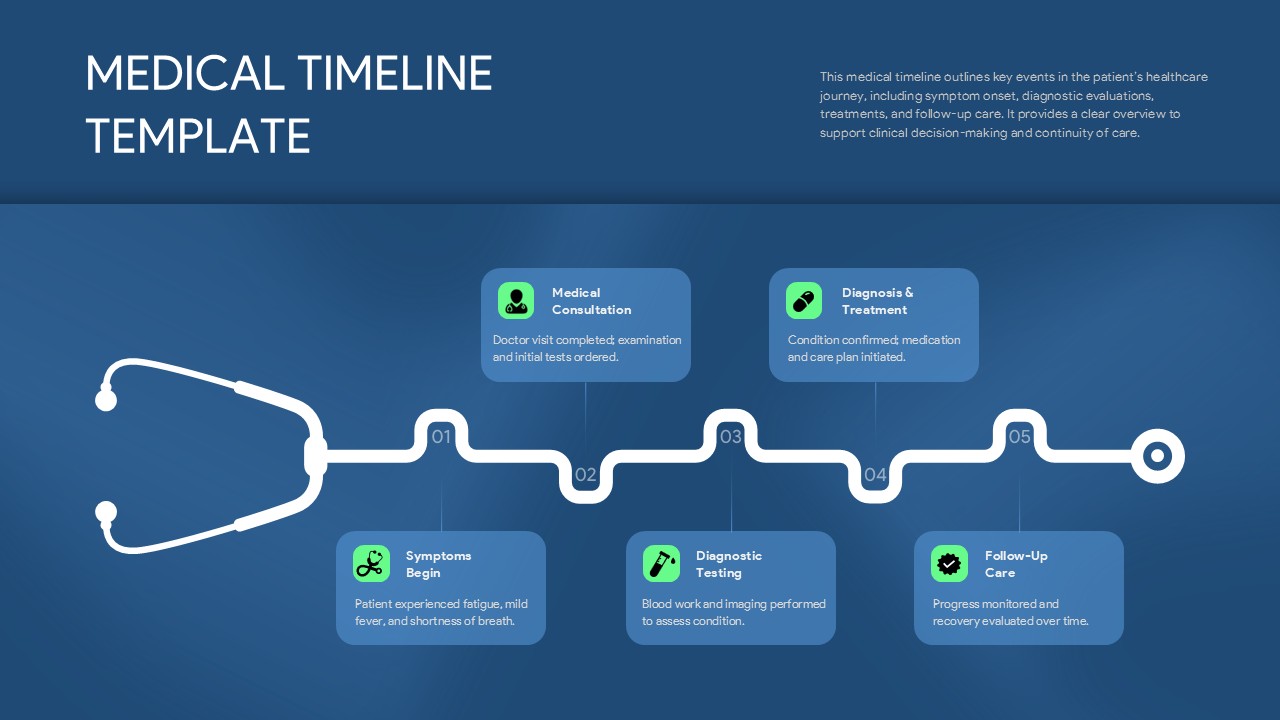 MEDICAL TIMELINE TEMPLATE

This medical timeline outlines key events in the patient's healthcare journey, including symptom onset, diagnostic evaluations, treatments, and follow-up care. It provides a clear overview to support clinical decision-making and continuity of care.

Medical Consultation

Doctor visit completed; examination and initial tests ordered.

Diagnosis & Treatment

Condition confirmed; medication and care plan initiated.

01

02

03

04

05

Symptoms Begin

Patient experienced fatigue, mild fever, and shortness of breath.

Diagnostic Testing

Blood work and imaging performed to assess condition.

Follow-Up Care

Progress monitored and recovery evaluated over time.